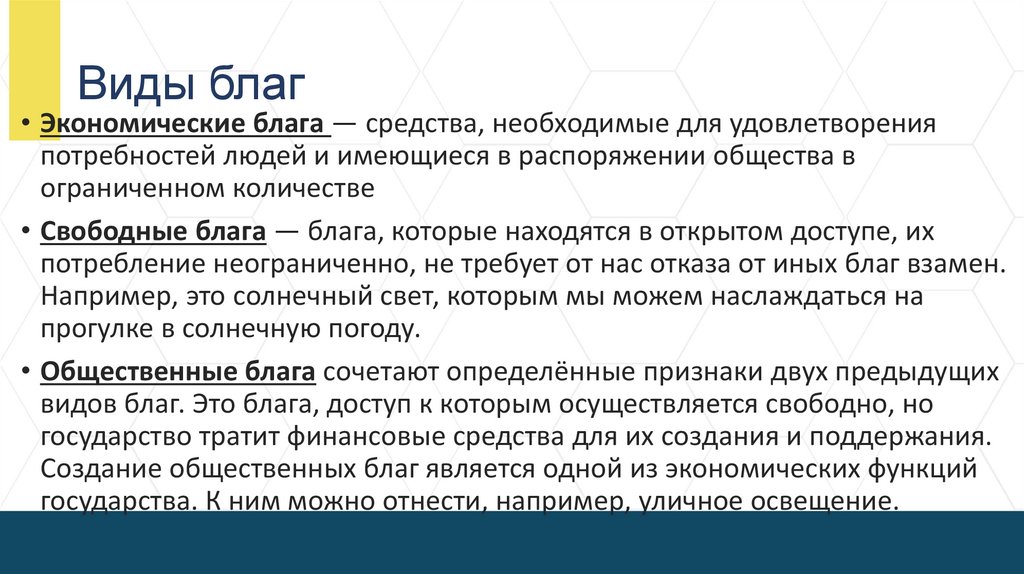 Виды благ

• Экономические блага — средства, необходимые для удовлетворения потребностей людей и имеющиеся в распоряжении общества в ограниченном количестве

• Свободные блага — блага, которые находятся в открытом доступе, их потребление неограниченно, не требует от нас отказа от иных благ взамен. Например, это солнечный свет, которым мы можем наслаждаться на прогулке в солнечную погоду.

• Общественные блага сочетают определённые признаки двух предыдущих видов благ. Это блага, доступ к которым осуществляется свободно, но государство тратит финансовые средства для их создания и поддержания. Создание общественных благ является одной из экономических функций государства. К ним можно отнести, например, уличное освещение.